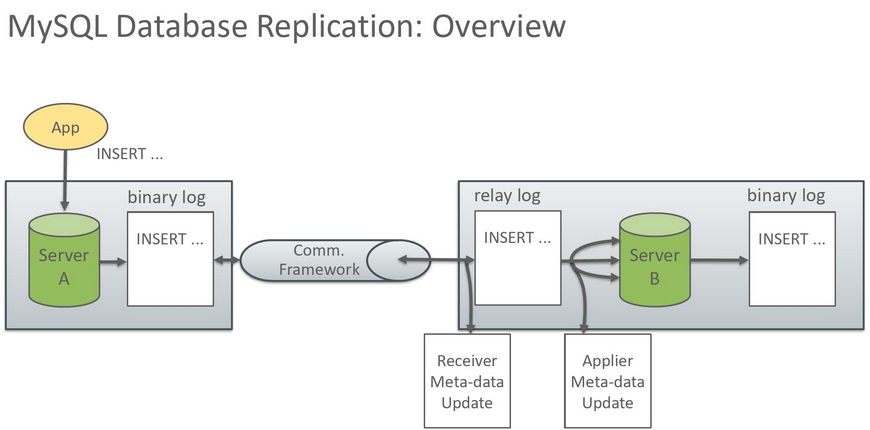 MySQL Database Replication: Overview

App

INSERT ...

binary log

Server A

INSERT ...

Comm. Framework

relay log

INSERT ...

Server B

binary log

INSERT ...

Receiver Meta-data Update

Applier Meta-data Update